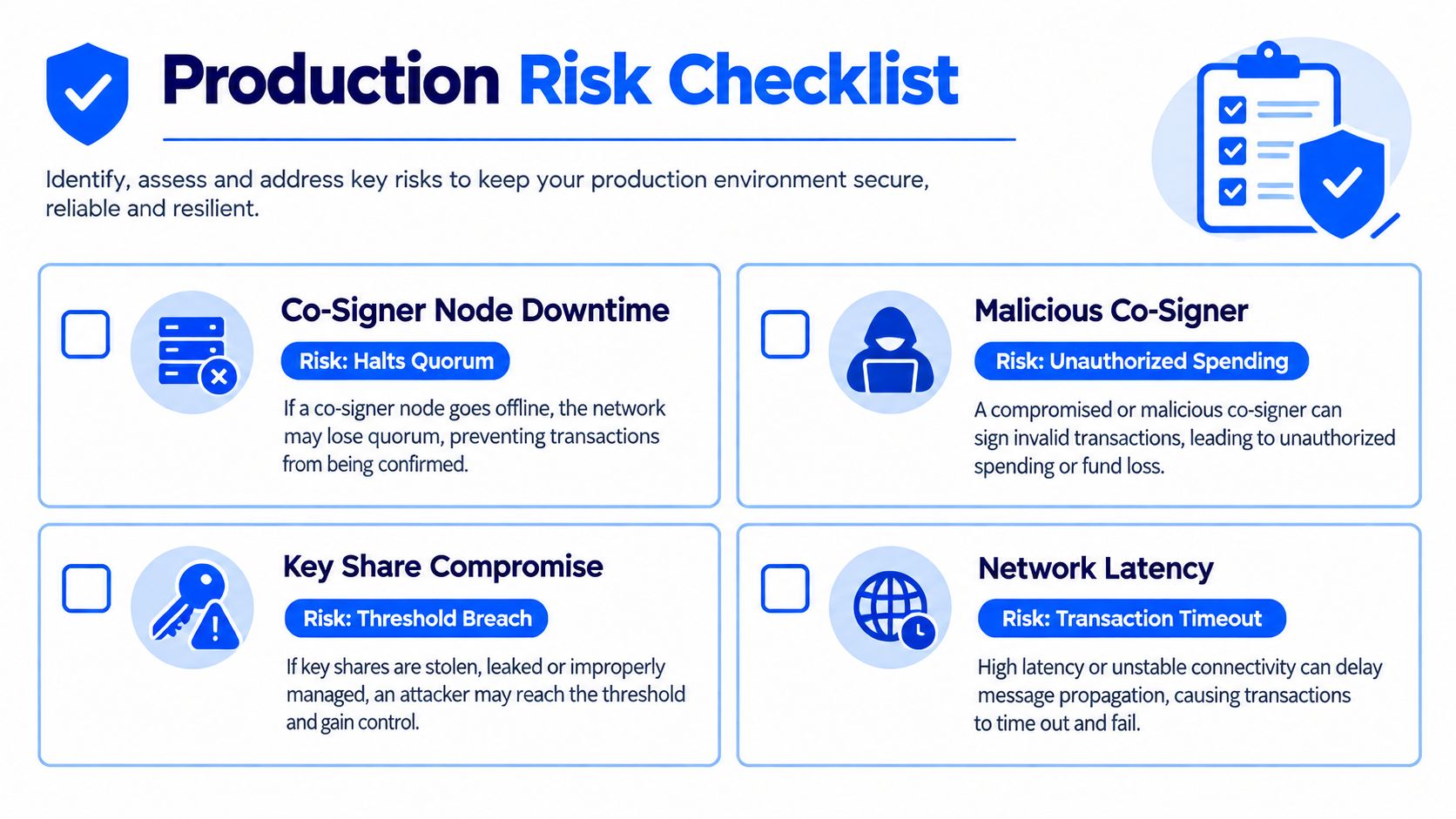 Production Risk Checklist

Identify, assess and address key risks to keep your production environment secure, reliable and resilient.

Co-Signer Node Downtime

Risk: Halts Quorum

If a co-signer node goes offline, the network may lose quorum, preventing transactions from being confirmed.

Malicious Co-Signer

Risk: Unauthorized Spending

A compromised or malicious co-signer can sign invalid transactions, leading to unauthorized spending or fund loss.

Key Share Compromise

Risk: Threshold Breach

If key shares are stolen, leaked or improperly managed, an attacker may reach the threshold and gain control.

Network Latency

Risk: Transaction Timeout

High latency or unstable connectivity can delay message propagation, causing transactions to time out and fail.